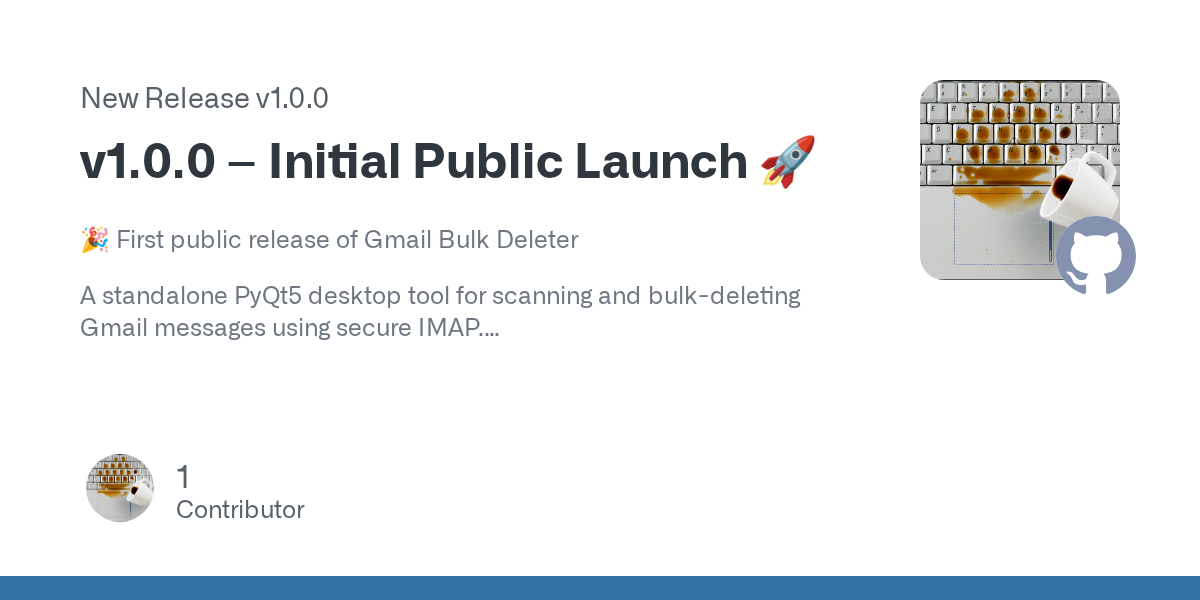 New Release v1.0.0

v1.0.0 – Initial Public Launch 🚀

🎉 First public release of Gmail Bulk Deleter

A standalone PyQt5 desktop tool for scanning and bulk-deleting Gmail messages using secure IMAP....

1
Contributor